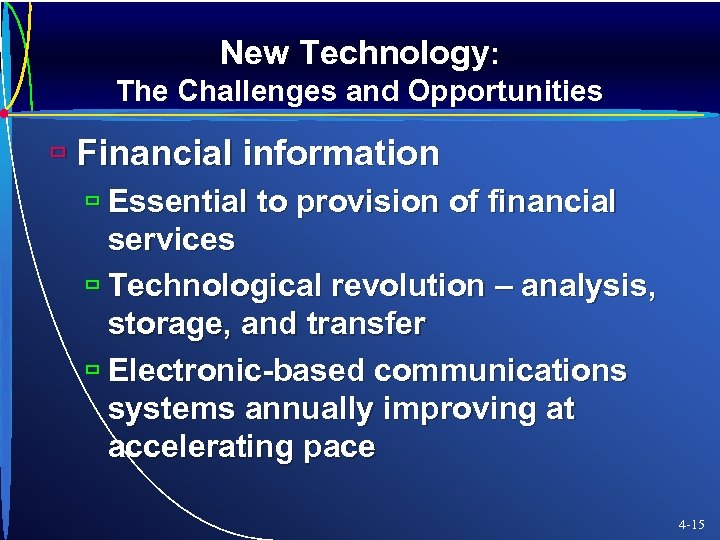 New Technology:
The Challenges and Opportunities

Financial information

Essential to provision of financial services

Technological revolution – analysis, storage, and transfer

Electronic-based communications systems annually improving at accelerating pace

4-15